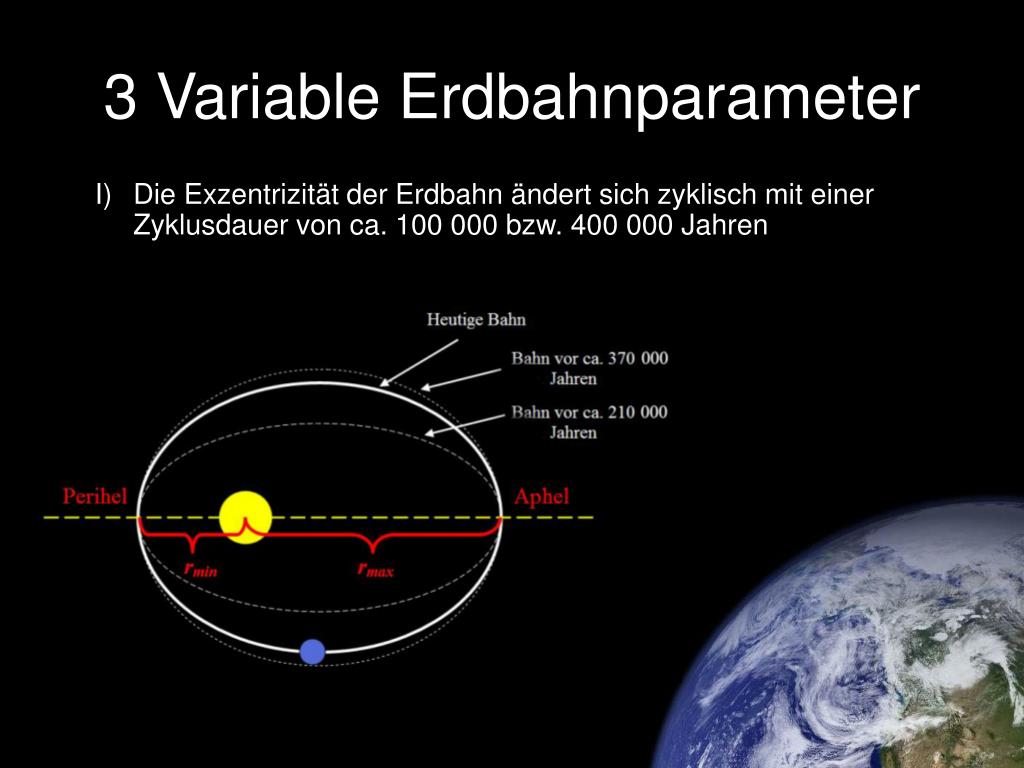 3 Variable Erdbahnparameter

I) Die Exzentrizität der Erdbahn ändert sich zyklisch mit einer Zyklusdauer von ca. 100 000 bzw. 400 000 Jahren

Heutige Bahn

Bahn vor ca. 370 000 Jahren

Bahn vor ca. 210 000 Jahren

Perihel

Aphel

$r_{min}$

$r_{max}$